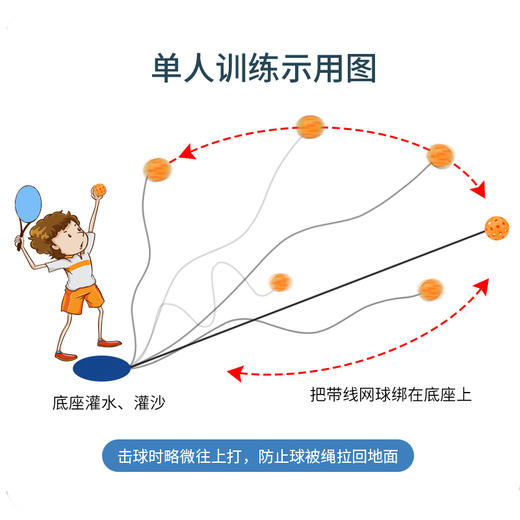 单人训练示用图

底座灌水、灌沙

把带线网球绑在底座上

击球时略微往上打，防止球被绳拉回地面